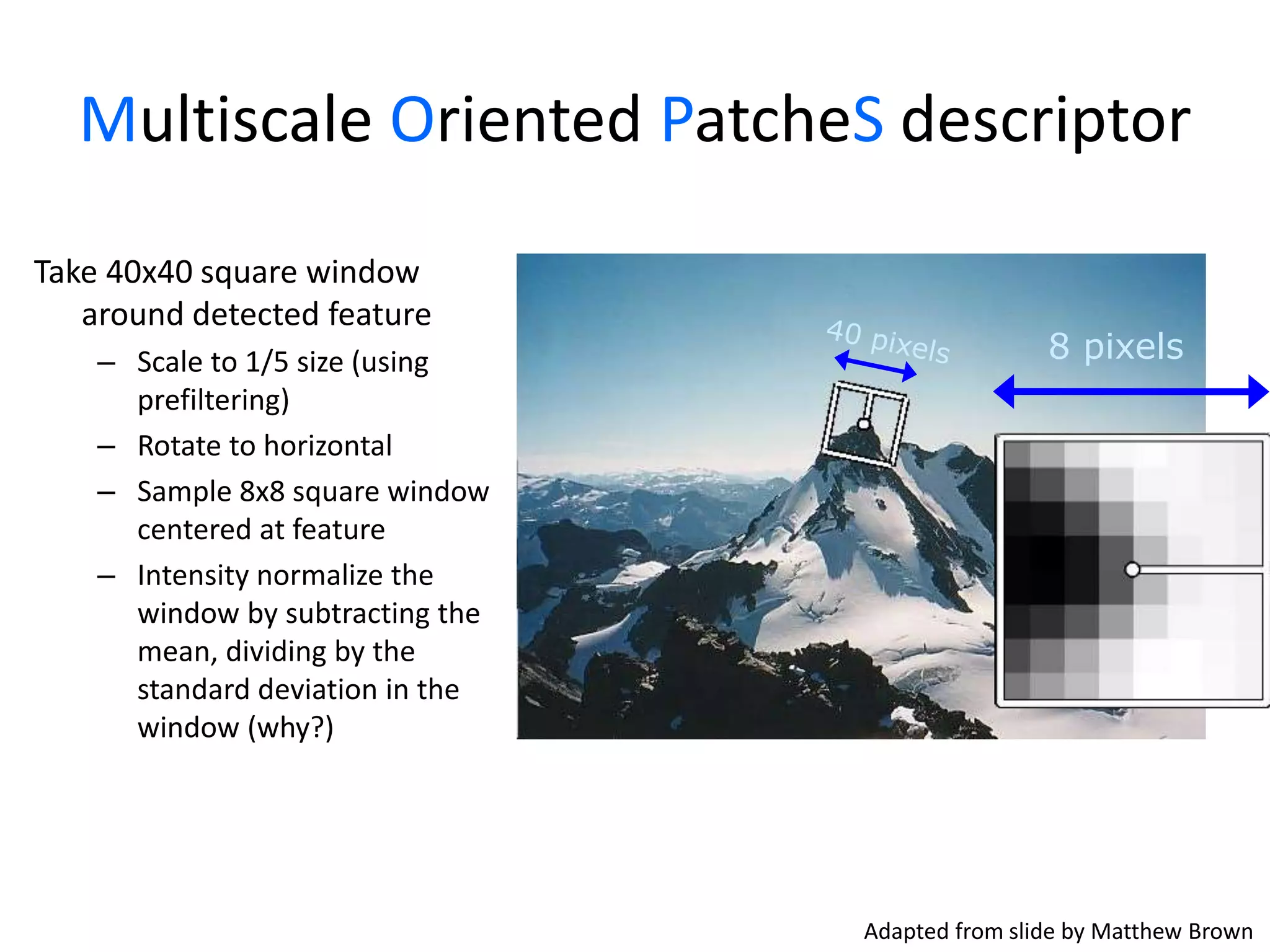 Multiscale Oriented PatcheS descriptor

Take 40x40 square window around detected feature

– Scale to 1/5 size (using prefiltering)

– Rotate to horizontal

– Sample 8x8 square window centered at feature

– Intensity normalize the window by subtracting the mean, dividing by the standard deviation in the window (why?)

40 pixels

8 pixels

Adapted from slide by Matthew Brown